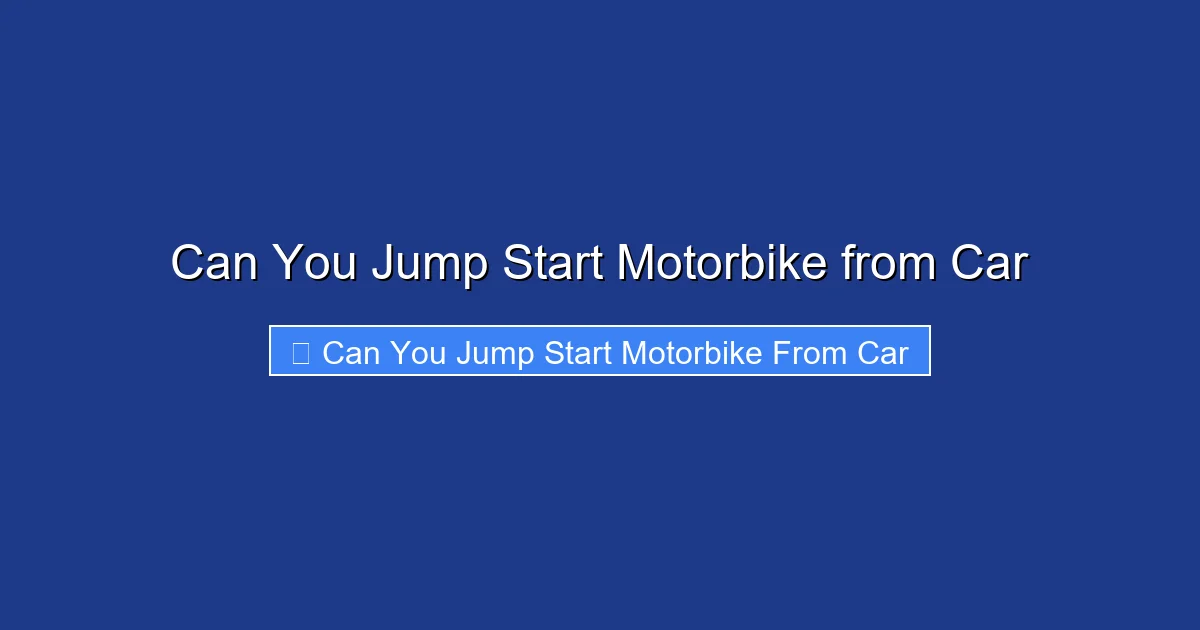 Can You Jump Start Motorbike from Car

Can You Jump Start Motorbike From Car